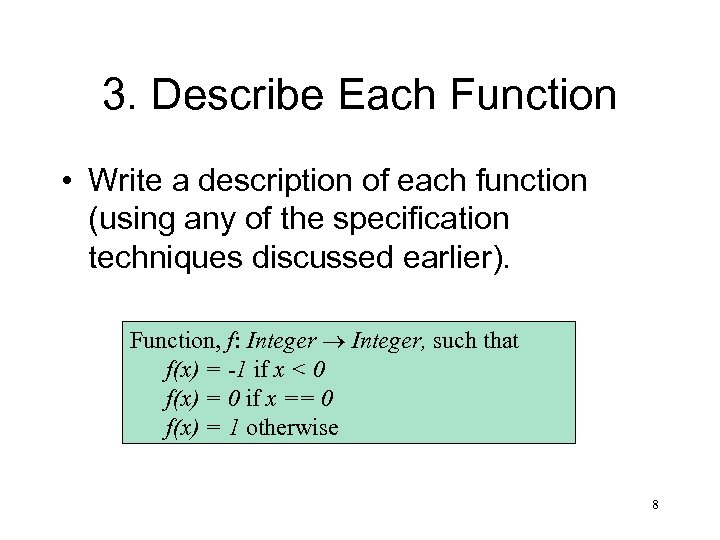 3. Describe Each Function

• Write a description of each function (using any of the specification techniques discussed earlier).

Function, $f$: $Integer \rightarrow Integer$, such that
$f(x) = -1$ if $x < 0$
$f(x) = 0$ if $x == 0$
$f(x) = 1$ otherwise

8